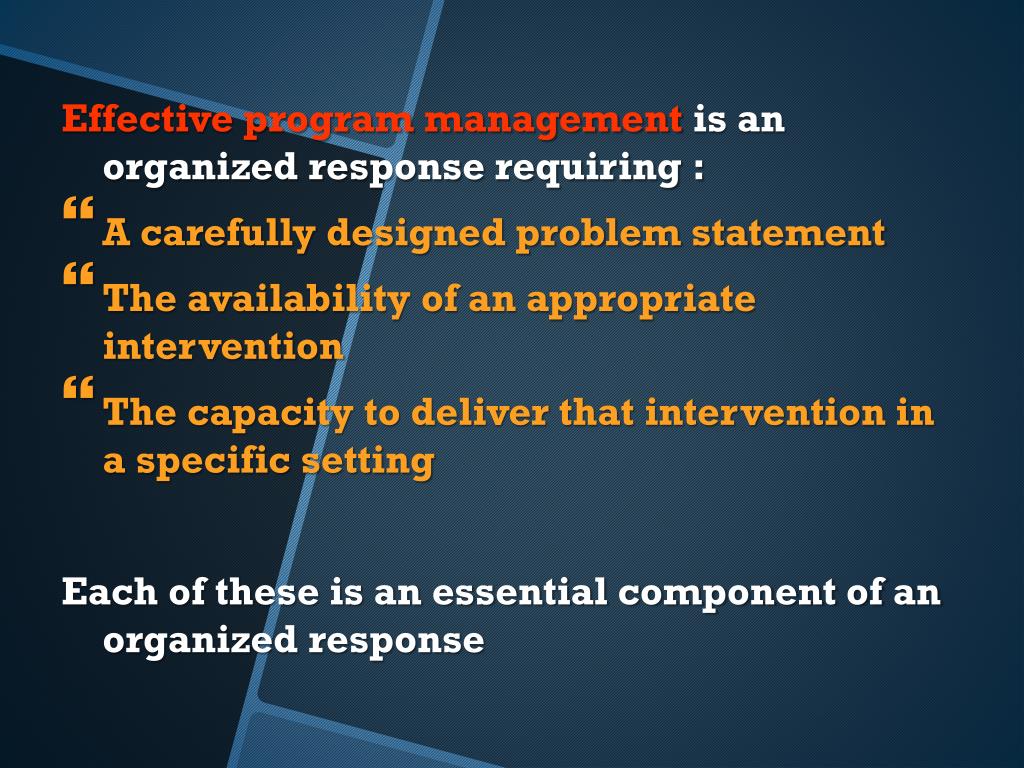 Effective program management is an organized response requiring :

“ A carefully designed problem statement

“ The availability of an appropriate intervention

“ The capacity to deliver that intervention in a specific setting

Each of these is an essential component of an organized response